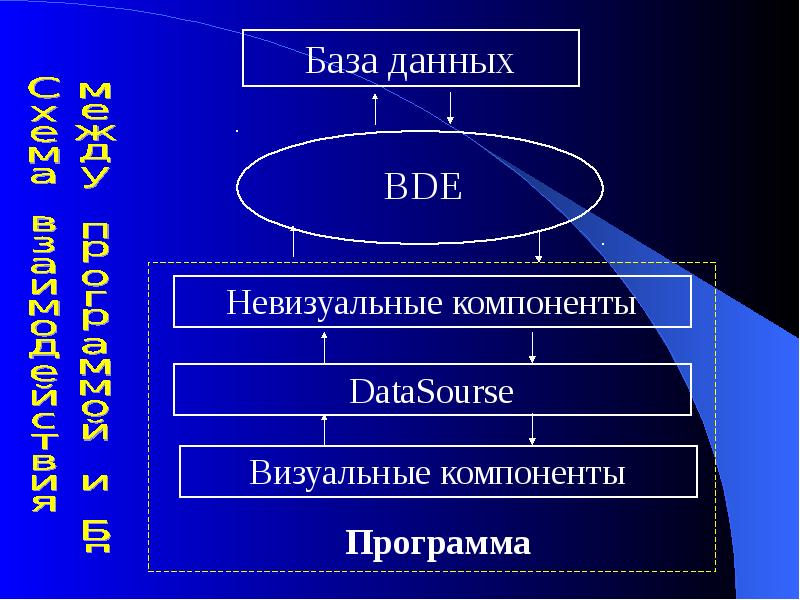 Схема взаимодействия между программой и БД

База данных

BDE

Невизуальные компоненты

DataSourse

Визуальные компоненты

Программа